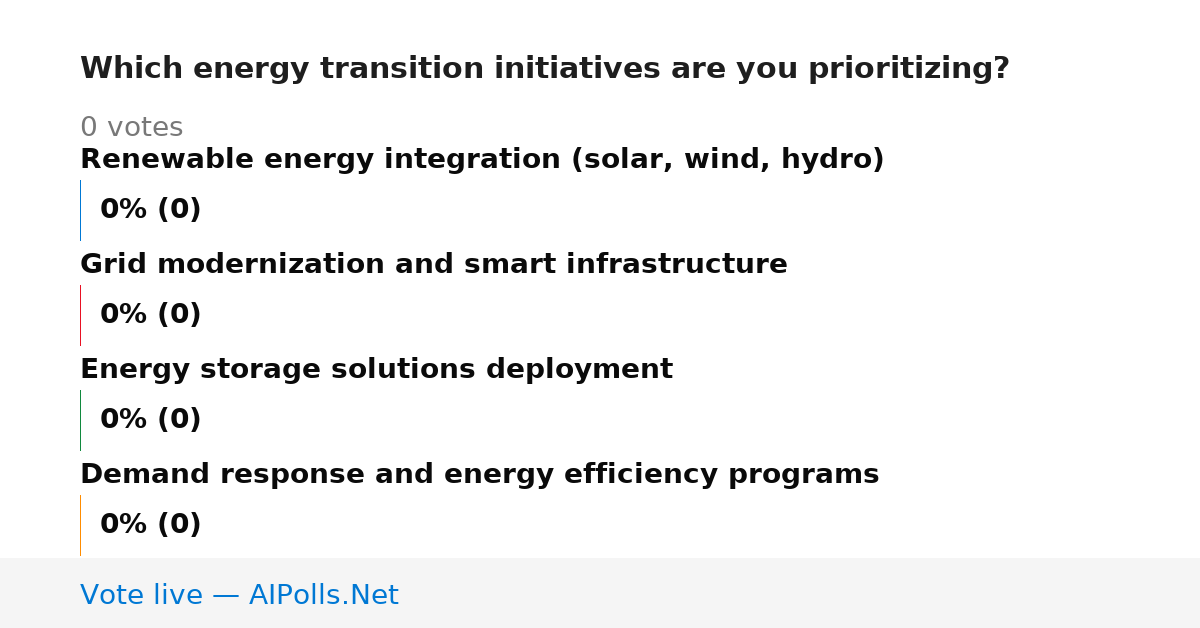 Which energy transition initiatives are you prioritizing?

0 votes

Renewable energy integration (solar, wind, hydro)

0% (0)

Grid modernization and smart infrastructure

0% (0)

Energy storage solutions deployment

0% (0)

Demand response and energy efficiency programs

0% (0)

Vote live — AIPolls.Net